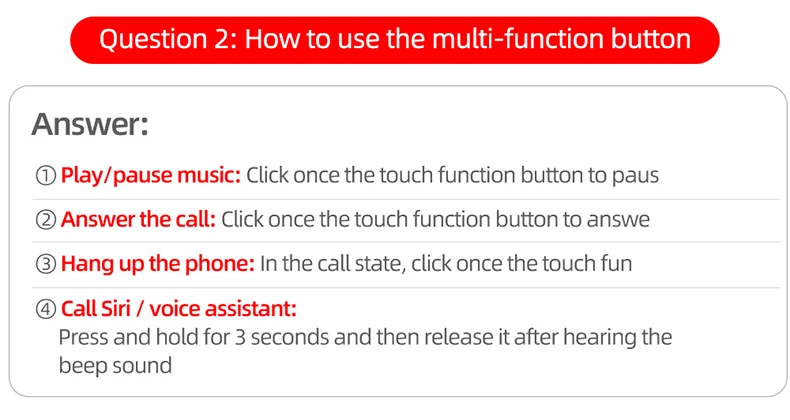 Question 2: How to use the multi-function button

Answer:

① Play/pause music: Click once the touch function button to paus

② Answer the call: Click once the touch function button to answe

③ Hang up the phone: In the call state, click once the touch fun

④ Call Siri / voice assistant:
Press and hold for 3 seconds and then release it after hearing the beep sound